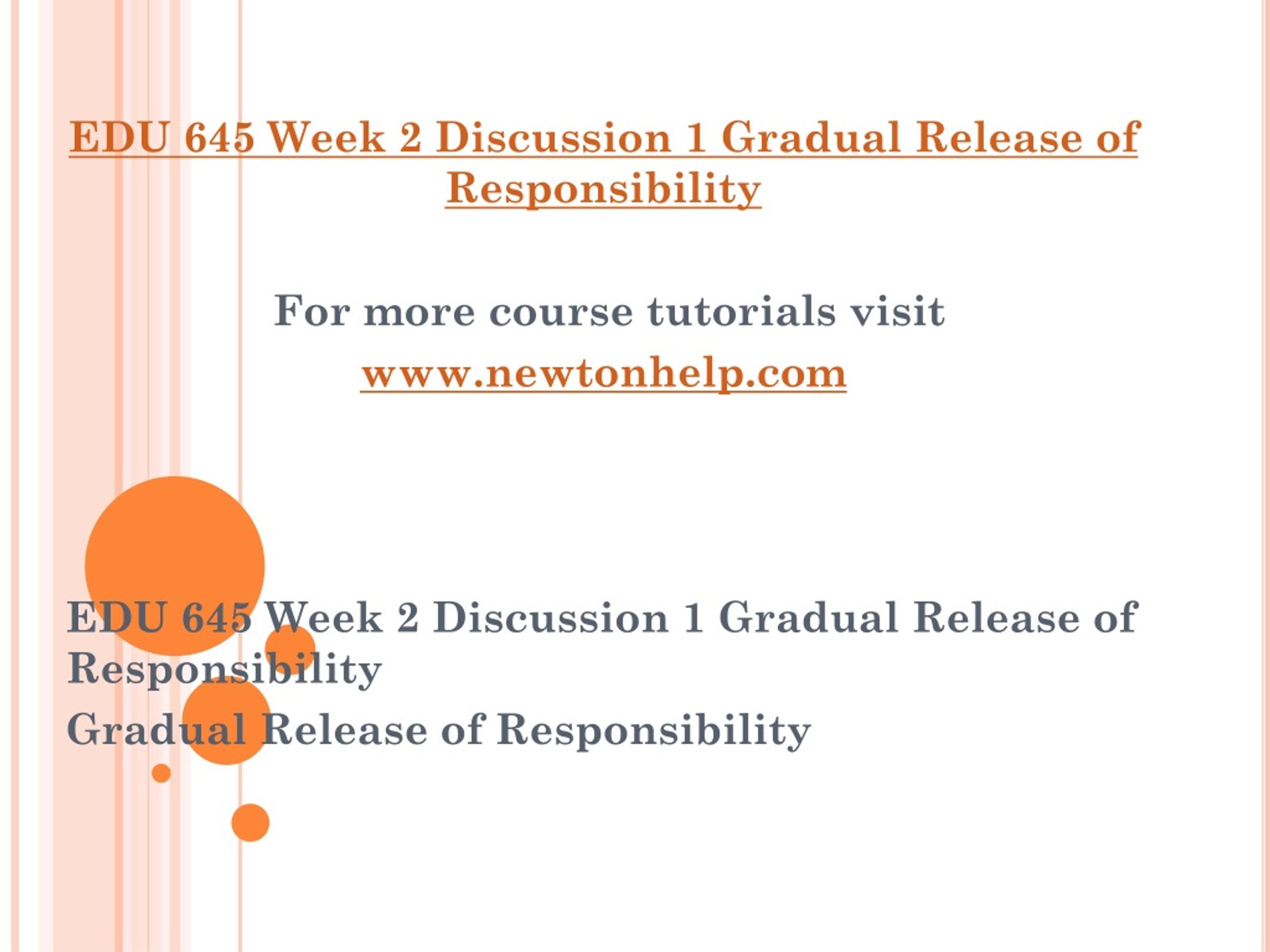 EDU 645 Week 2 Discussion 1 Gradual Release of Responsibility

For more course tutorials visit
www.newtonhelp.com

EDU 645 Week 2 Discussion 1 Gradual Release of Responsibility

Gradual Release of Responsibility